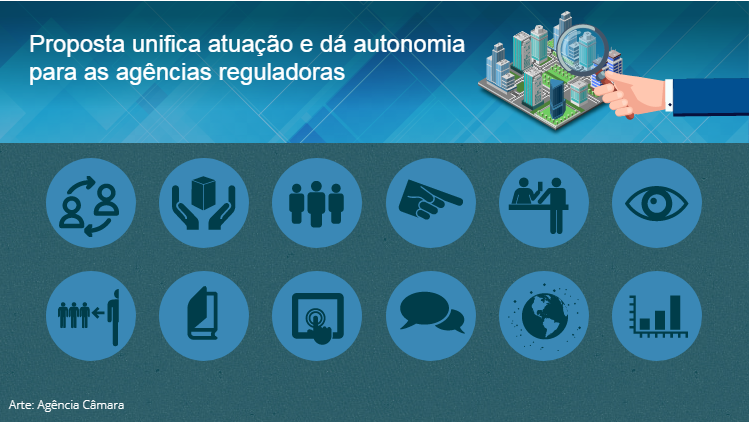 Proposta unifica atuação e dá autonomia para as agências reguladoras

Arte: Agência Câmara